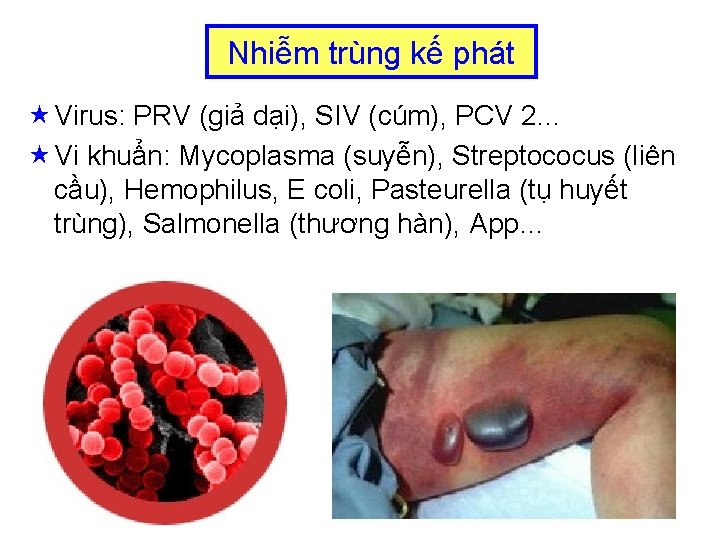 Nhiễm trùng kế phát

★ Virus: PRV (giả dại), SIV (cúm), PCV 2...

★ Vi khuẩn: Mycoplasma (suyễn), Streptococus (liên cầu), Hemophilus, E coli, Pasteurella (tụ huyết trùng), Salmonella (thương hàn), App...